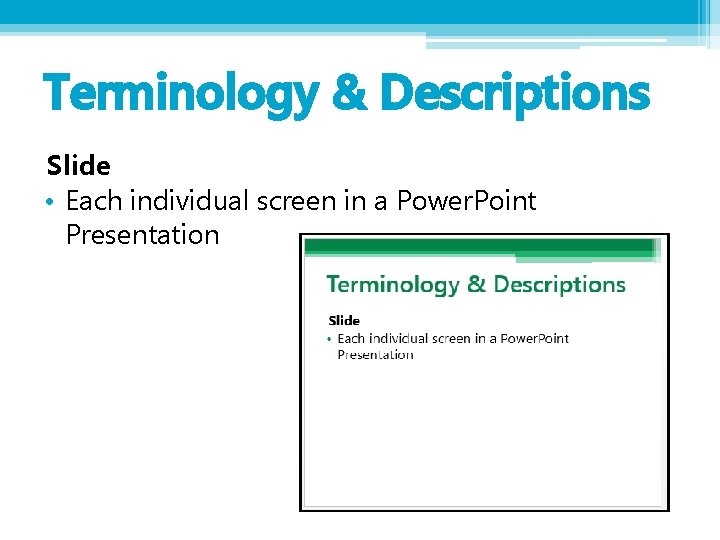 Terminology & Descriptions

Slide

• Each individual screen in a PowerPoint Presentation

Terminology & Descriptions

Slide

• Each individual screen in a PowerPoint Presentation